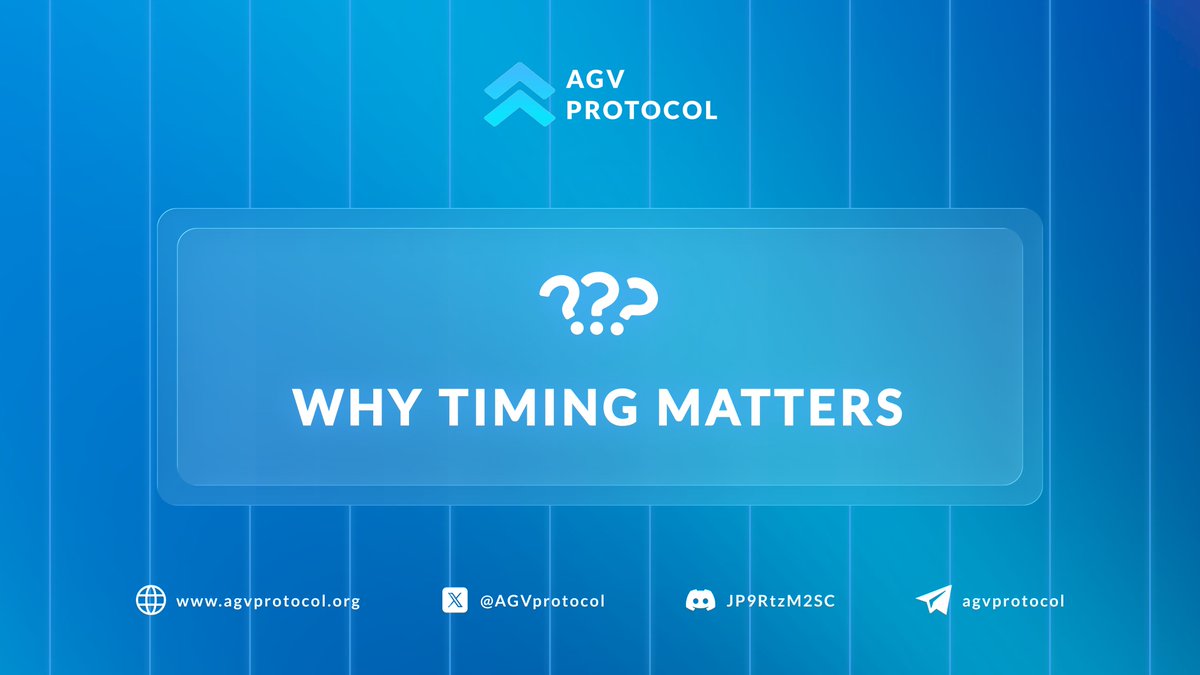 AGV PROTOCOL

???

WHY TIMING MATTERS

www.agvprotocol.org @AGVprotocol JP9RtzM2SC agvprotocol